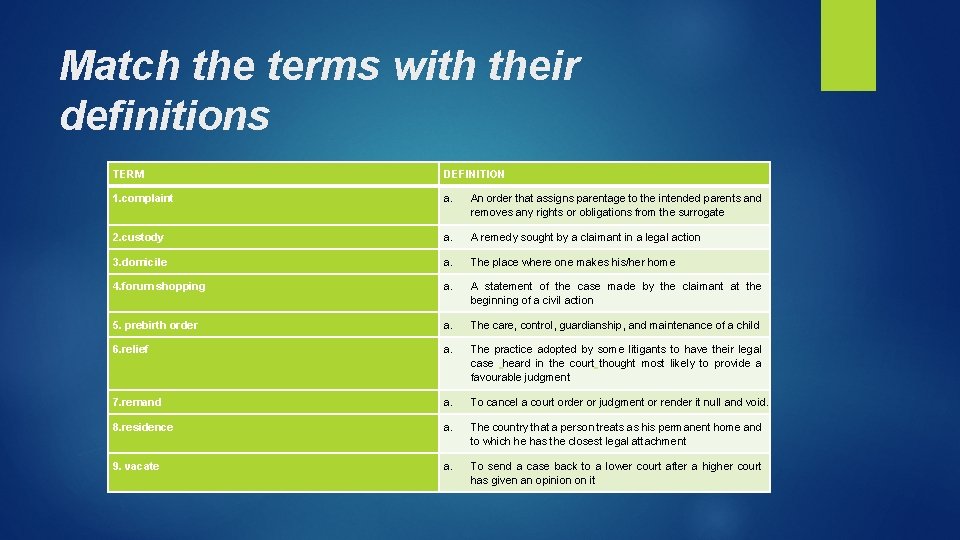 Match the terms with their definitions

| TERM | DEFINITION |
|---|---|
| 1.complaint | a. An order that assigns parentage to the intended parents and removes any rights or obligations from the surrogate |
| 2.custody | a. A remedy sought by a claimant in a legal action |
| 3.domicile | a. The place where one makes his/her home |
| 4.forum shopping | a. A statement of the case made by the claimant at the beginning of a civil action |
| 5. prebirth order | a. The care, control, guardianship, and maintenance of a child |
| 6.relief | a. The practice adopted by some litigants to have their legal case heard in the court thought most likely to provide a favourable judgment |
| 7.remand | a. To cancel a court order or judgment or render it null and void. |
| 8.residence | a. The country that a person treats as his permanent home and to which he has the closest legal attachment |
| 9. vacate | a. To send a case back to a lower court after a higher court has given an opinion on it |